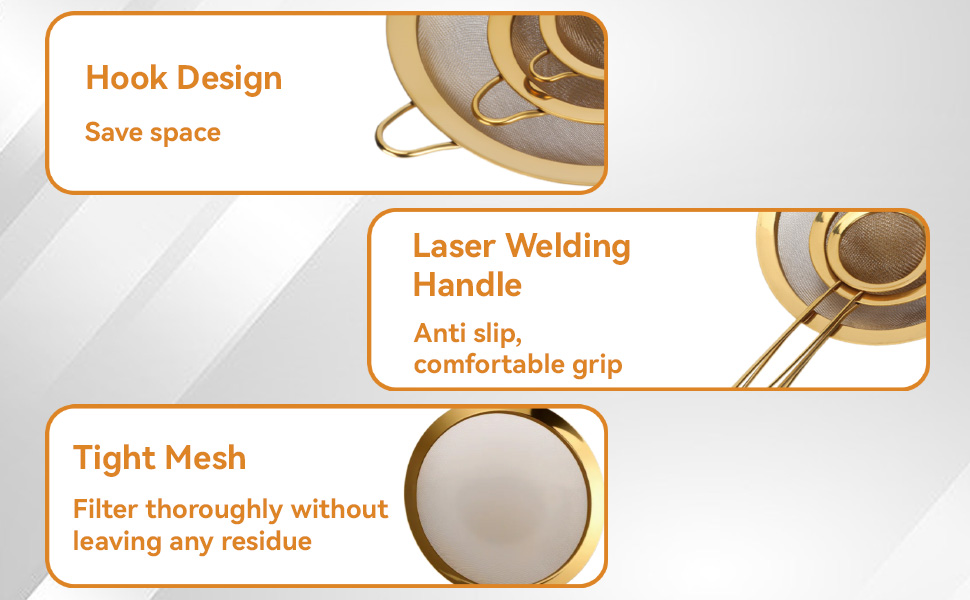 Hook Design

Save space

Laser Welding Handle

Anti slip, comfortable grip

Tight Mesh

Filter thoroughly without leaving any residue